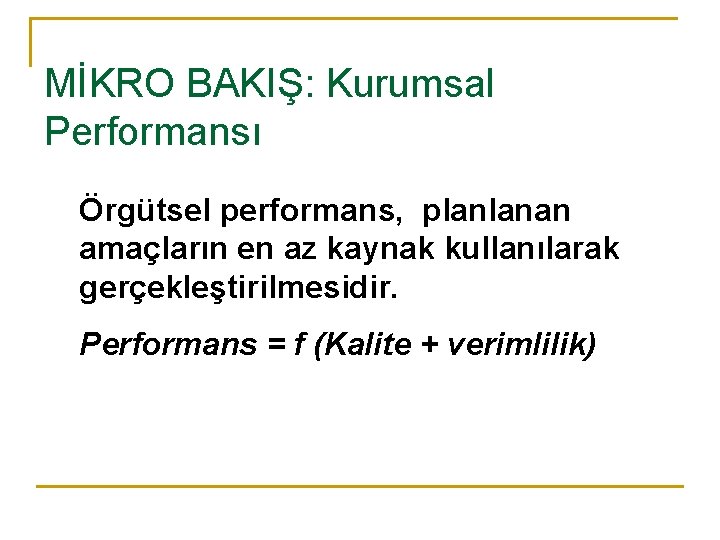 MİKRO BAKIŞ: Kurumsal Performansı

Örgütsel performans, planlanan amaçların en az kaynak kullanılarak gerçekleştirilmesidir.

Performans = f (Kalite + verimlilik)